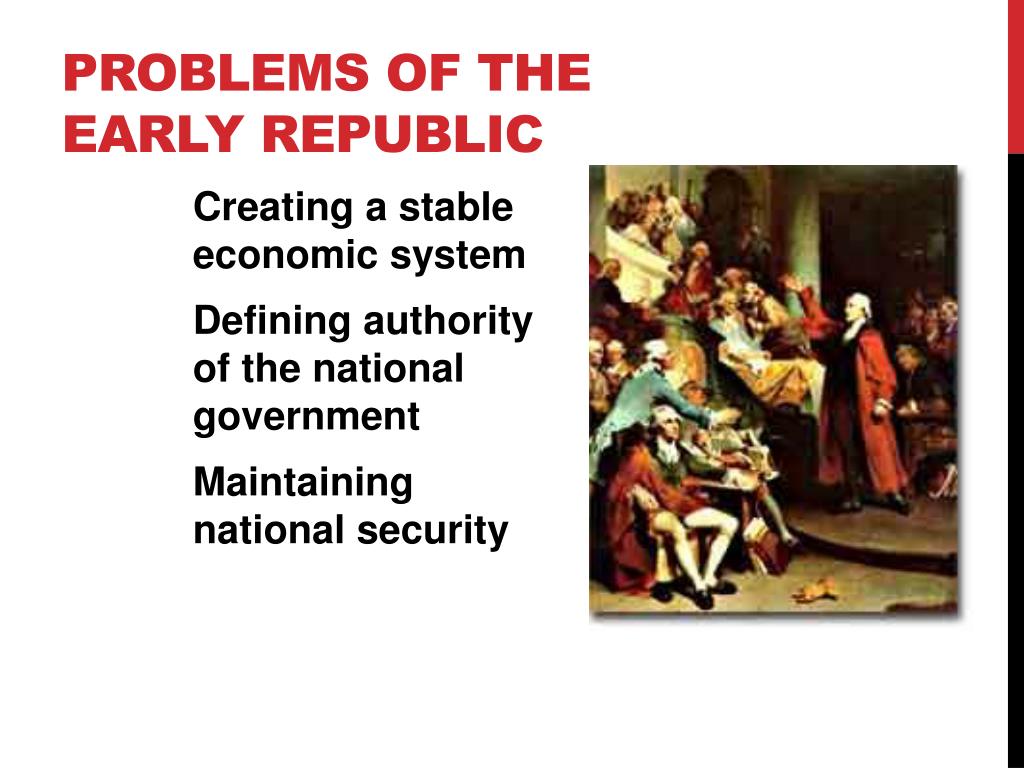 PROBLEMS OF THE EARLY REPUBLIC

Creating a stable economic system

Defining authority of the national government

Maintaining national security